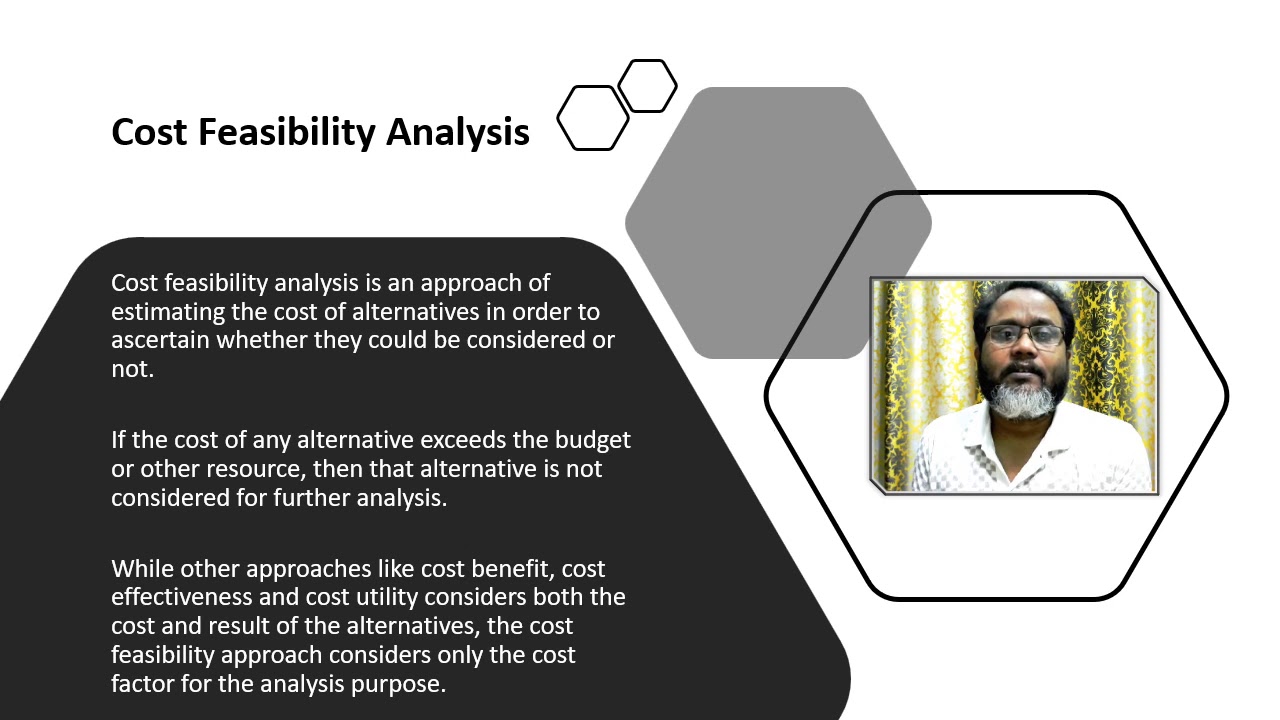 Cost Feasibility Analysis

Cost feasibility analysis is an approach of estimating the cost of alternatives in order to ascertain whether they could be considered or not.

If the cost of any alternative exceeds the budget or other resource, then that alternative is not considered for further analysis.

While other approaches like cost benefit, cost effectiveness and cost utility considers both the cost and result of the alternatives, the cost feasibility approach considers only the cost factor for the analysis purpose.